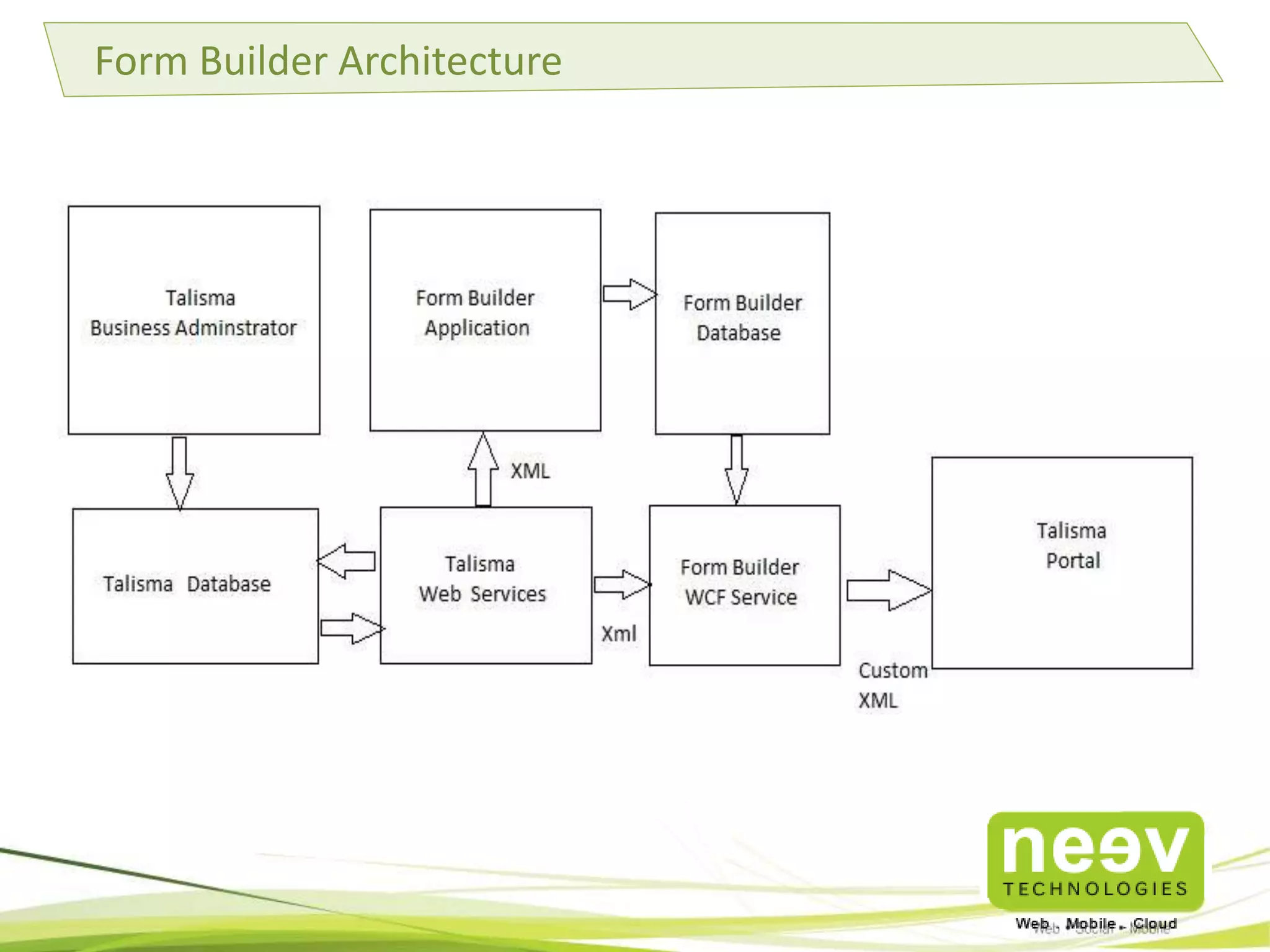 Form Builder Architecture

Talisma
Business Adminstrator

Form Builder
Application

Form Builder
Database

XML

Talisma Database

Talisma
Web Services

Xml

Form Builder
WCF Service

Custom
XML

Talisma
Portal

neev
TECHNOLOGIES
Web . Mobile . Cloud